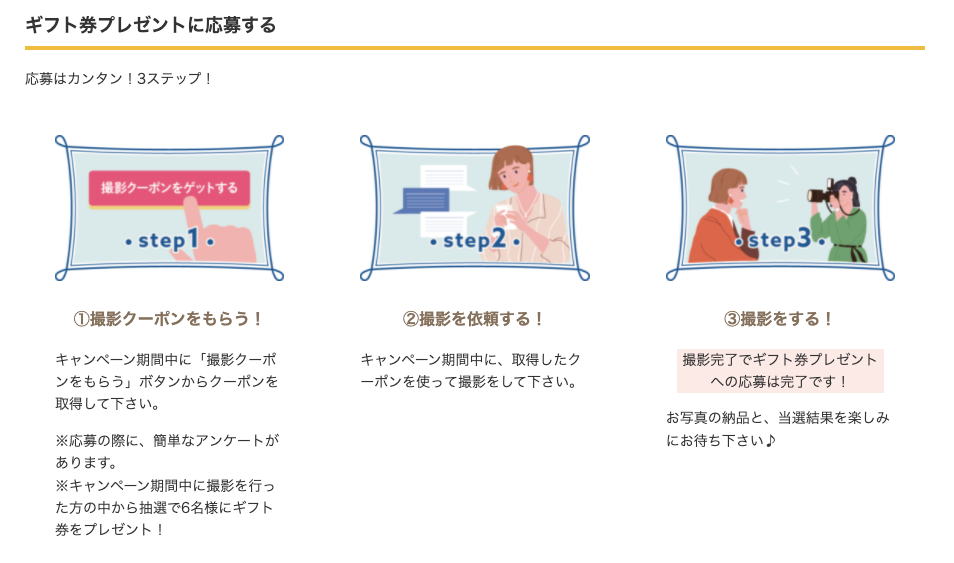 ギフト券プレゼントに応募する

応募はカンタン！3ステップ！

撮影クーポンをゲットする

• step1 •

①撮影クーポンをもらう！

キャンペーン期間中に「撮影クーポンをもらう」ボタンからクーポンを取得して下さい。

※応募の際に、簡単なアンケートがあります。
※キャンペーン期間中に撮影を行った方の中から抽選で6名様にギフト券をプレゼント！

• step2 •

②撮影を依頼する！

キャンペーン期間中に、取得したクーポンを使って撮影をして下さい。

• step3 •

③撮影をする！

撮影完了でギフト券プレゼントへの応募は完了です！

お写真の納品と、当選結果を楽しみにお待ち下さい♪